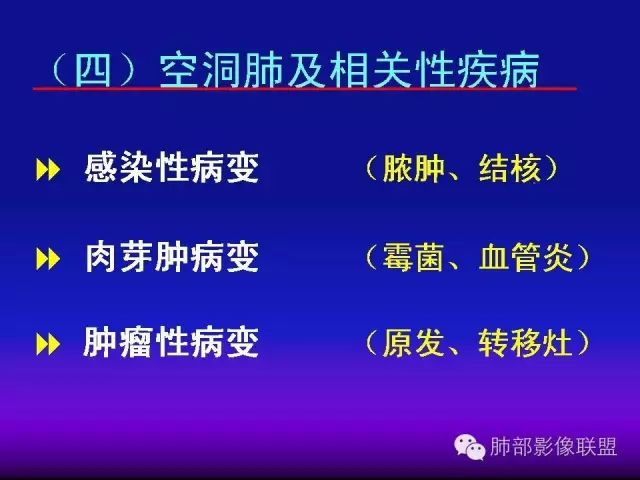 （四）空洞肺及相关性疾病

感染性病变　　（脓肿、结核）

肉芽肿病变　　（霉菌、血管炎）

肿瘤性病变　　（原发、转移灶）

肺部影像联盟